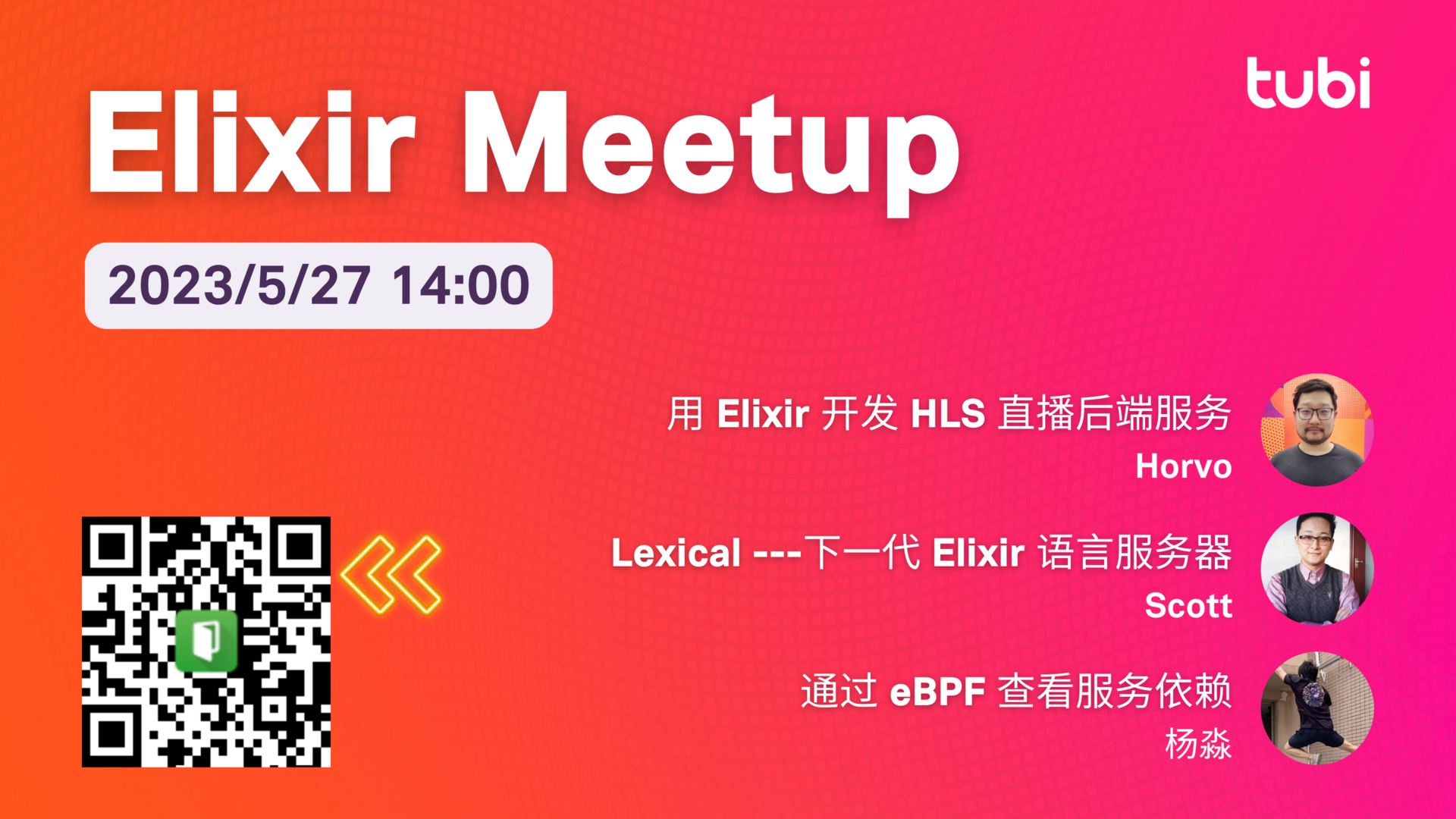 tubi

Elixir Meetup

2023/5/27 14:00

用 Elixir 开发 HLS 直播后端服务
Horvo

Lexical ---下一代 Elixir 语言服务器
Scott

通过 eBPF 查看服务依赖
杨淼